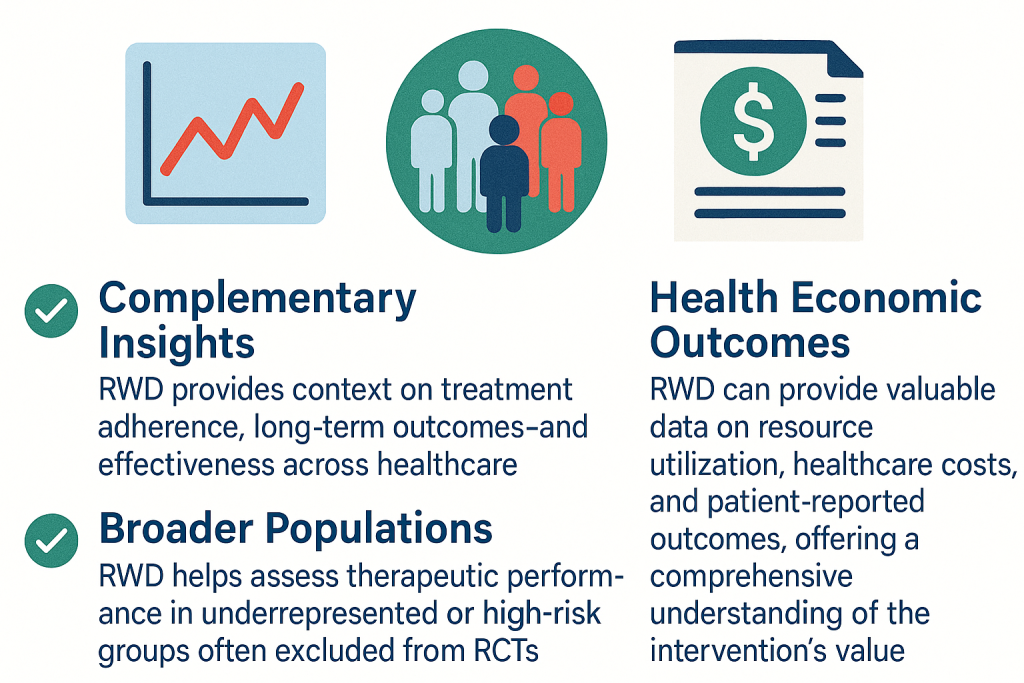 Complementary Insights

RWD provides context on treatment adherence, long-term outcomes–and effectiveness across healthcare

Broader Populations

RWD helps assess therapeutic performance in underrepresented or high-risk groups often excluded from RCTs

Health Economic Outcomes

RWD can provide valuable data on resource utilization, healthcare costs, and patient-reported outcomes, offering a comprehensive understanding of the intervention's value